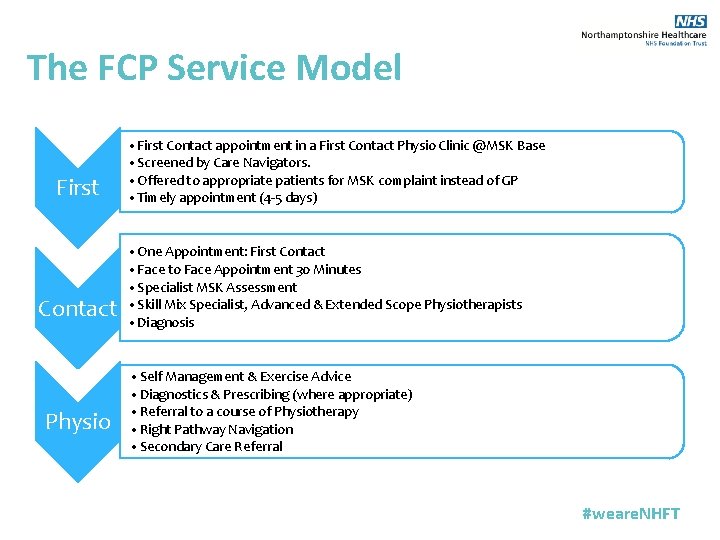 NHS
Northamptonshire Healthcare
NHS Foundation Trust

The FCP Service Model

First

• First Contact appointment in a First Contact Physio Clinic @MSK Base
• Screened by Care Navigators.
• Offered to appropriate patients for MSK complaint instead of GP
• Timely appointment (4-5 days)

Contact

• One Appointment: First Contact
• Face to Face Appointment 30 Minutes
• Specialist MSK Assessment
• Skill Mix Specialist, Advanced & Extended Scope Physiotherapists
• Diagnosis

Physio

• Self Management & Exercise Advice
• Diagnostics & Prescribing (where appropriate)
• Referral to a course of Physiotherapy
• Right Pathway Navigation
• Secondary Care Referral

#weareNHFT